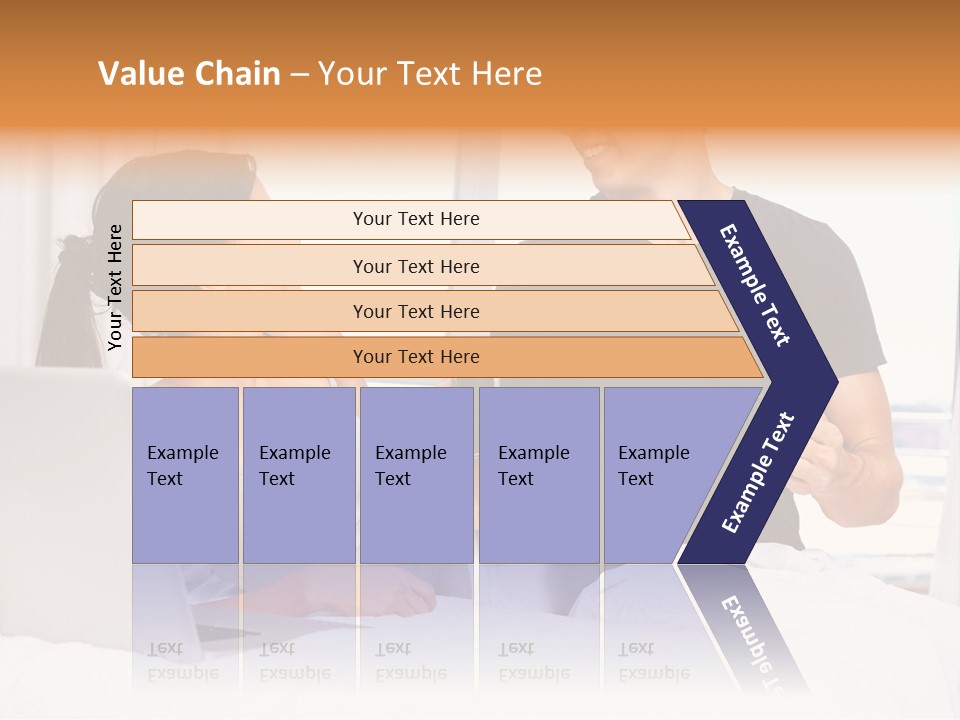 Value Chain – Your Text Here

Your Text Here

Your Text Here

Your Text Here

Your Text Here

Your Text Here

Example Text

Example Text

Example Text

Example Text

Example Text

Example Text

Example Text